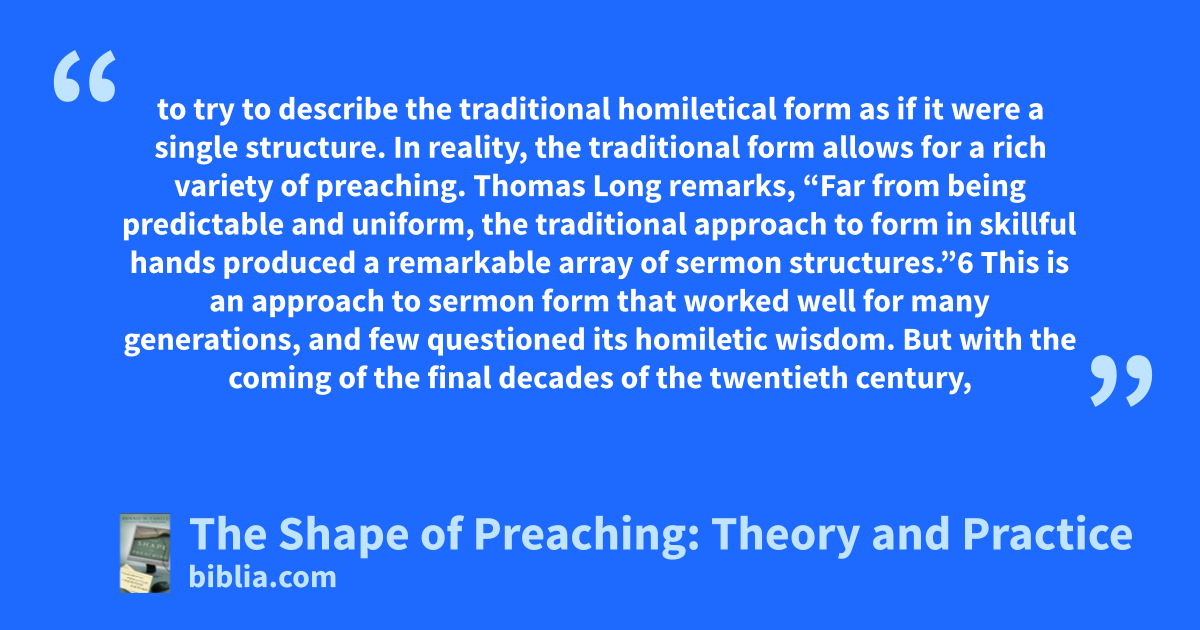 “

to try to describe the traditional homiletical form as if it were a single structure. In reality, the traditional form allows for a rich variety of preaching. Thomas Long remarks, “Far from being predictable and uniform, the traditional approach to form in skillful hands produced a remarkable array of sermon structures.”6 This is an approach to sermon form that worked well for many generations, and few questioned its homiletic wisdom. But with the coming of the final decades of the twentieth century,

”

The Shape of Preaching: Theory and Practice
biblia.com